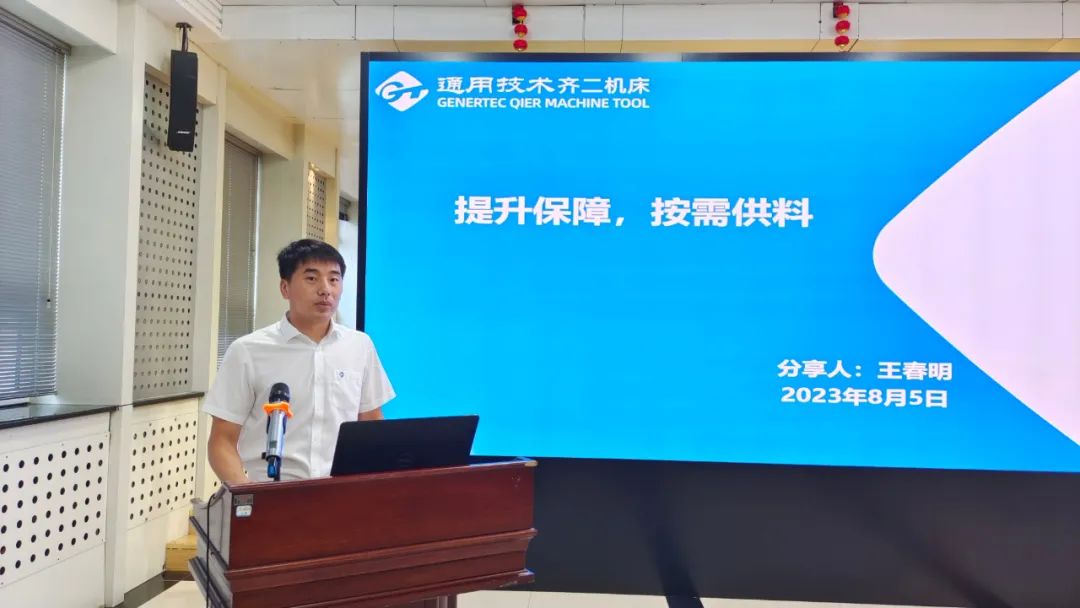 通用技术齐二机床
GENERTEC QIER MACHINE TOOL

提升保障，按需供料

分享人：王春明
2023年8月5日